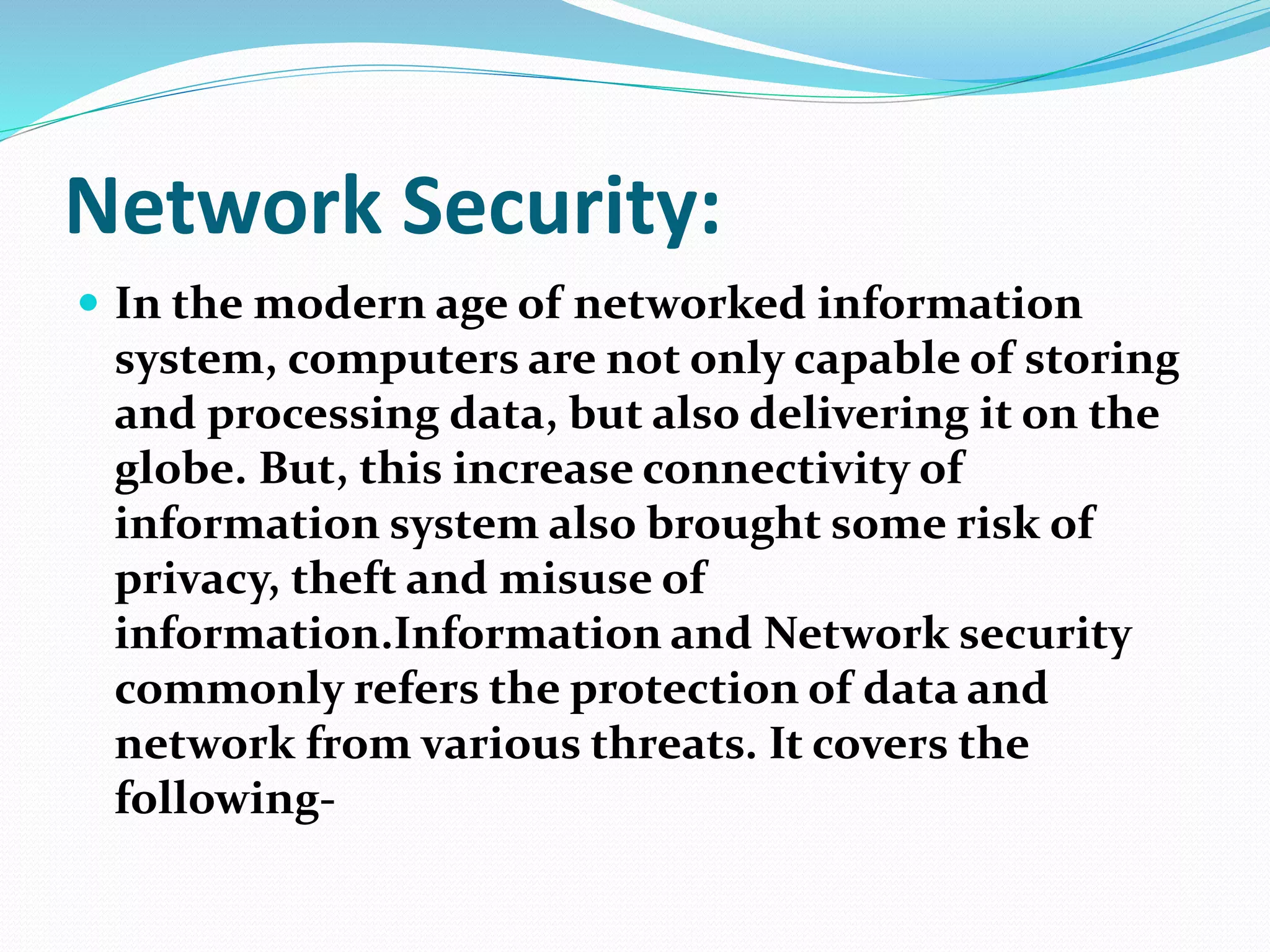 Network Security:

In the modern age of networked information system, computers are not only capable of storing and processing data, but also delivering it on the globe. But, this increase connectivity of information system also brought some risk of privacy, theft and misuse of information.Information and Network security commonly refers the protection of data and network from various threats. It covers the following-